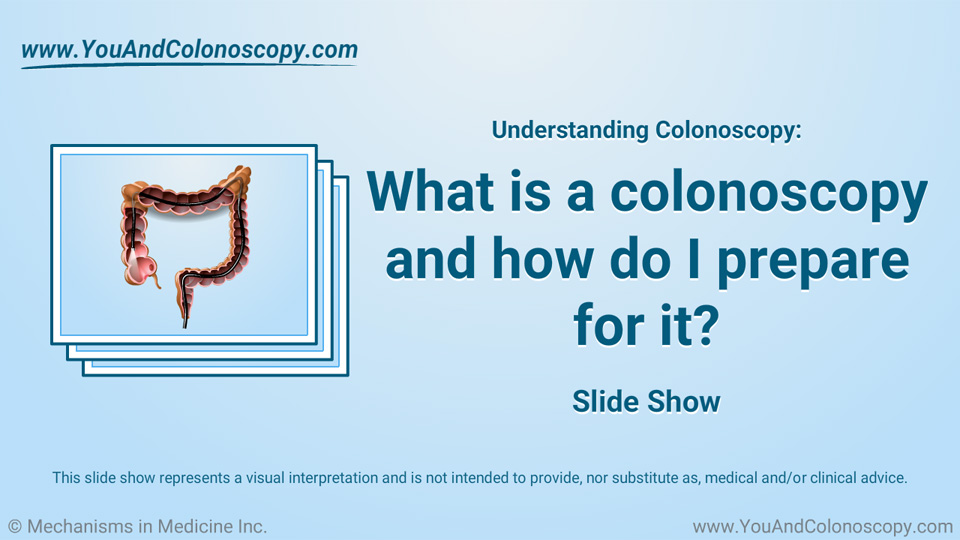 www.YouAndColonoscopy.com

Understanding Colonoscopy:

What is a colonoscopy and how do I prepare for it?

Slide Show

This slide show represents a visual interpretation and is not intended to provide, nor substitute as, medical and/or clinical advice.

© Mechanisms in Medicine Inc.

www.YouAndColonoscopy.com